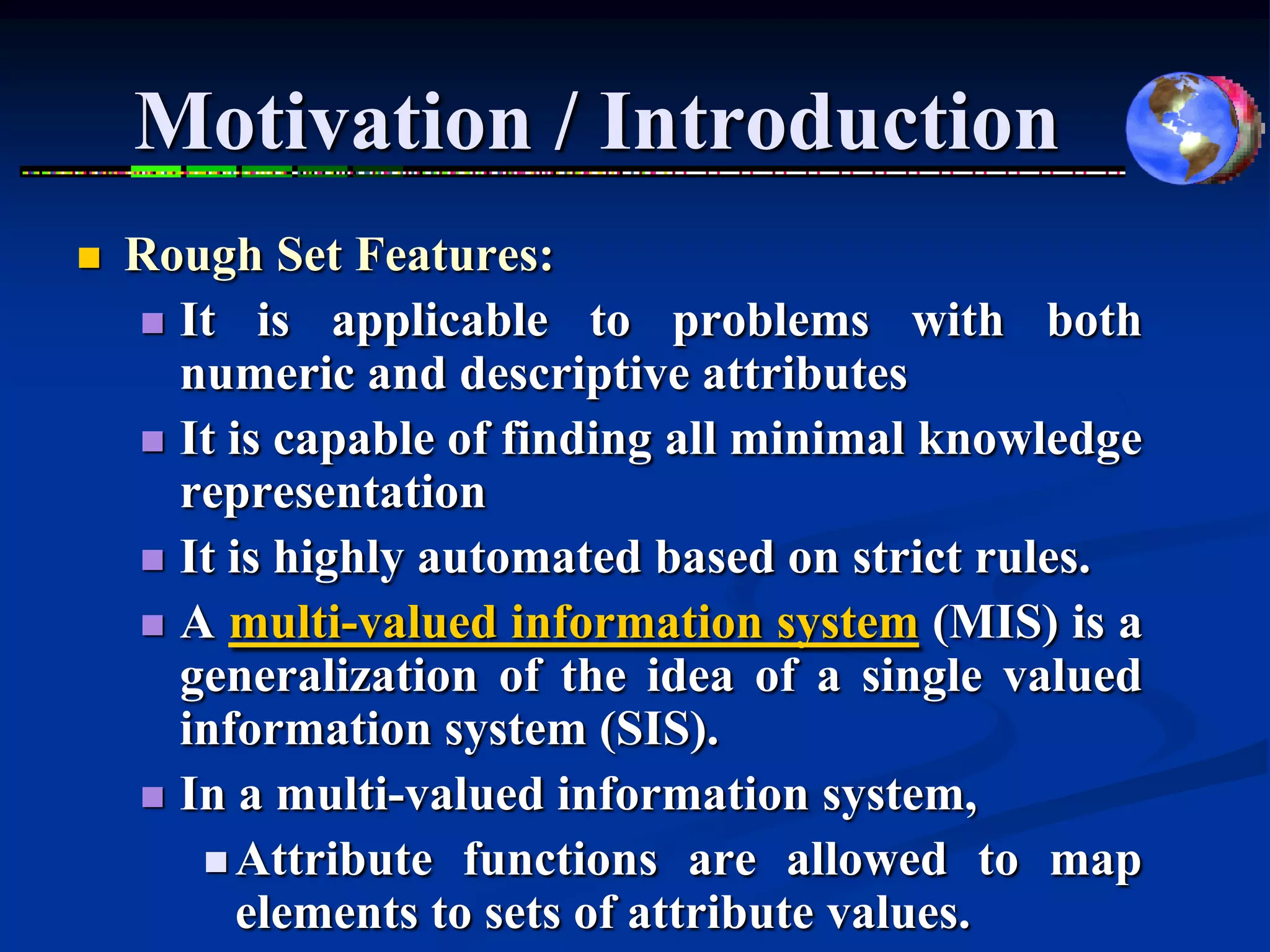 Motivation / Introduction

Rough Set Features:

It is applicable to problems with both numeric and descriptive attributes

It is capable of finding all minimal knowledge representation

It is highly automated based on strict rules.

A multi-valued information system (MIS) is a generalization of the idea of a single valued information system (SIS).

In a multi-valued information system,

Attribute functions are allowed to map elements to sets of attribute values.